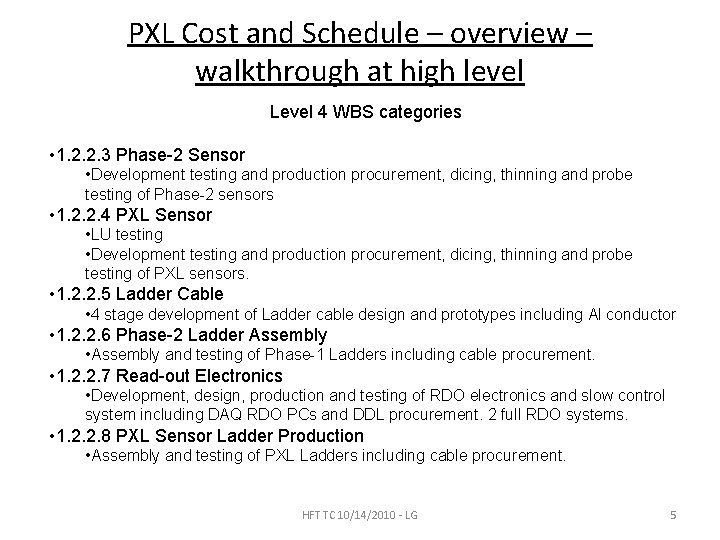 PXL Cost and Schedule – overview – walkthrough at high level

Level 4 WBS categories

•1.2.2.3 Phase-2 Sensor
•Development testing and production procurement, dicing, thinning and probe testing of Phase-2 sensors
•1.2.2.4 PXL Sensor
•LU testing
•Development testing and production procurement, dicing, thinning and probe testing of PXL sensors.
•1.2.2.5 Ladder Cable
•4 stage development of Ladder cable design and prototypes including Al conductor
•1.2.2.6 Phase-2 Ladder Assembly
•Assembly and testing of Phase-1 Ladders including cable procurement.
•1.2.2.7 Read-out Electronics
•Development, design, production and testing of RDO electronics and slow control system including DAQ RDO PCs and DDL procurement. 2 full RDO systems.
•1.2.2.8 PXL Sensor Ladder Production
•Assembly and testing of PXL Ladders including cable procurement.

HFT TC 10/14/2010 - LG

5